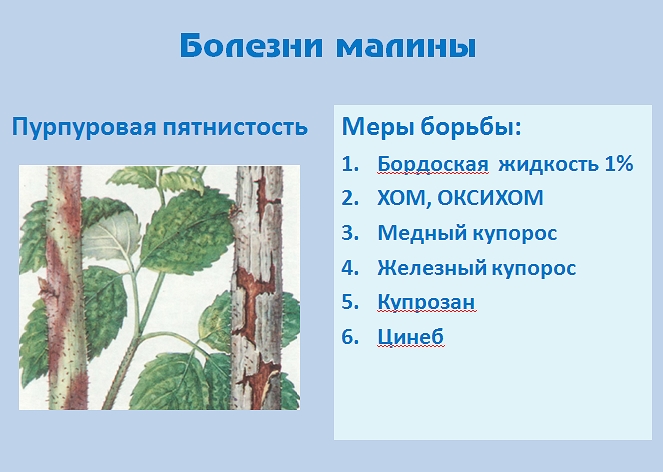 Болезни малины

Пурпуровая пятнистость

Меры борьбы:

1. Бордоская жидкость 1%
2. ХОМ, ОКСИХОМ
3. Медный купорос
4. Железный купорос
5. Купрозан
6. Цинеб